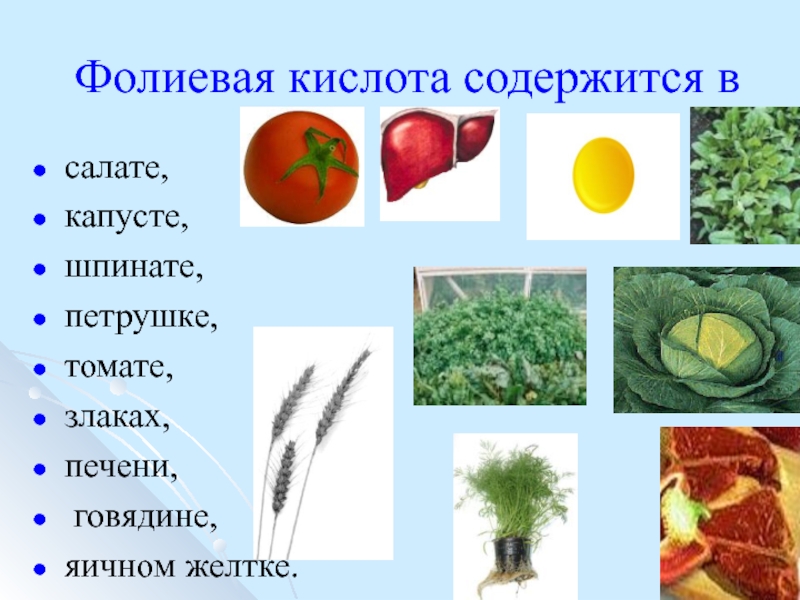 Фолиевая кислота содержится в

- салате,
- капусте,
- шпинате,
- петрушке,
- томате,
- злаках,
- печени,
- говядине,
- яичном желтке.